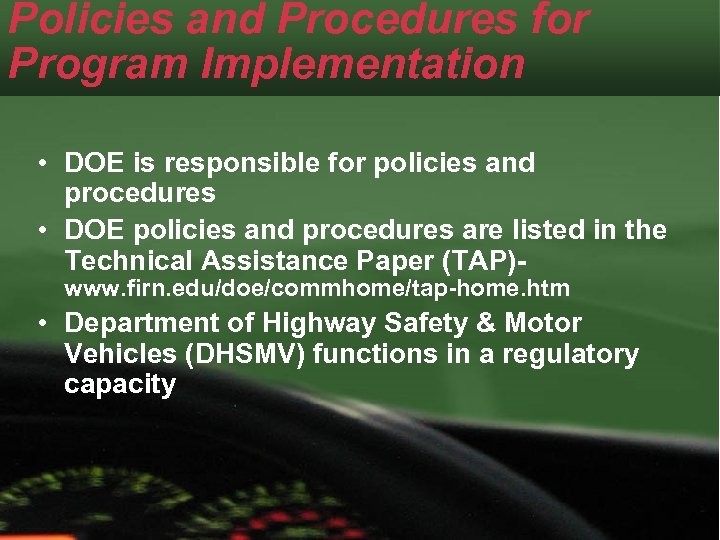 Policies and Procedures for Program Implementation

• DOE is responsible for policies and procedures
• DOE policies and procedures are listed in the Technical Assistance Paper (TAP)- www.firn.edu/doe/commhome/tap-home.htm
• Department of Highway Safety & Motor Vehicles (DHSMV) functions in a regulatory capacity